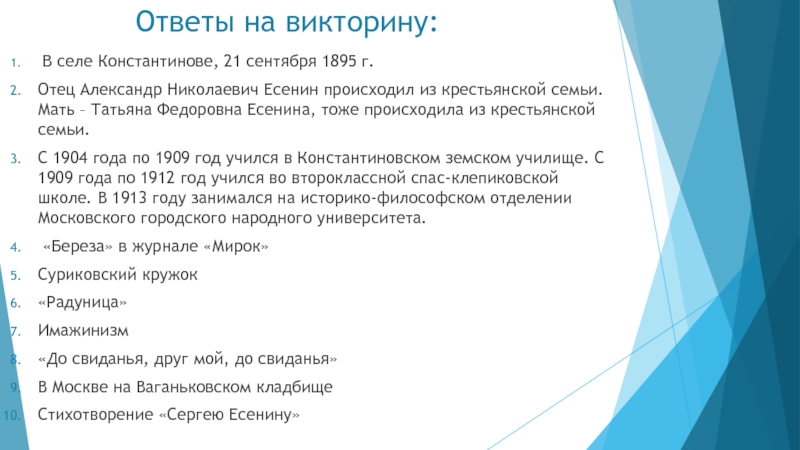 Ответы на викторину:

1. В селе Константинове, 21 сентября 1895 г.

2. Отец Александр Николаевич Есенин происходил из крестьянской семьи. Мать – Татьяна Федоровна Есенина, тоже происходила из крестьянской семьи.

3. С 1904 года по 1909 год учился в Константиновском земском училище. С 1909 года по 1912 год учился во второклассной спас-клепиковской школе. В 1913 году занимался на историко-философском отделении Московского городского народного университета.

4. «Береза» в журнале «Мирок»

5. Суриковский кружок

6. «Радуница»

7. Имажинизм

8. «До свиданья, друг мой, до свиданья»

9. В Москве на Ваганьковском кладбище

10. Стихотворение «Сергею Есенину»